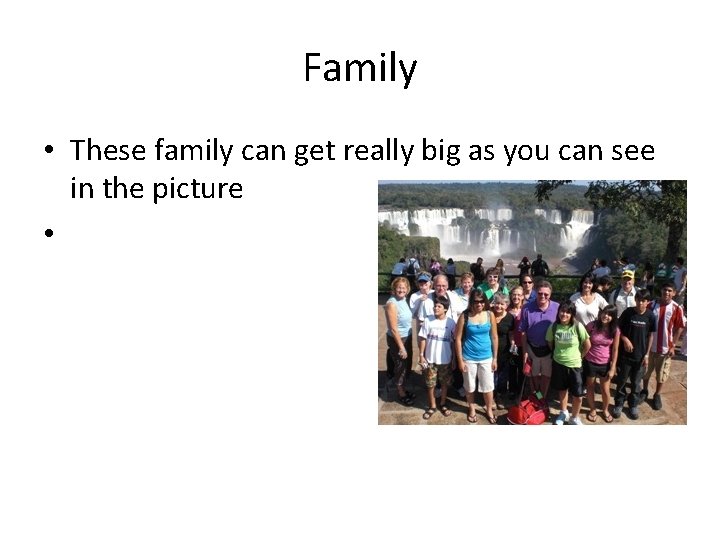 Family

• These family can get really big as you can see in the picture

•